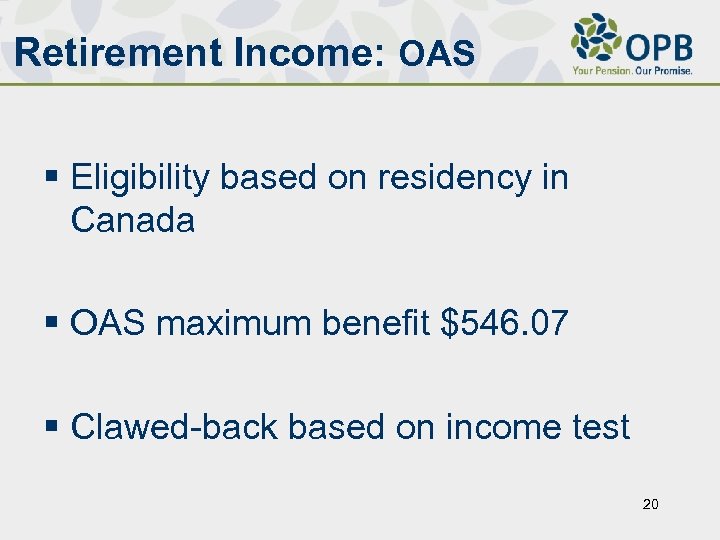 Retirement Income: OAS

OPB
Your Pension. Our Promise.

▪ Eligibility based on residency in Canada

▪ OAS maximum benefit \$546.07

▪ Clawed-back based on income test

20